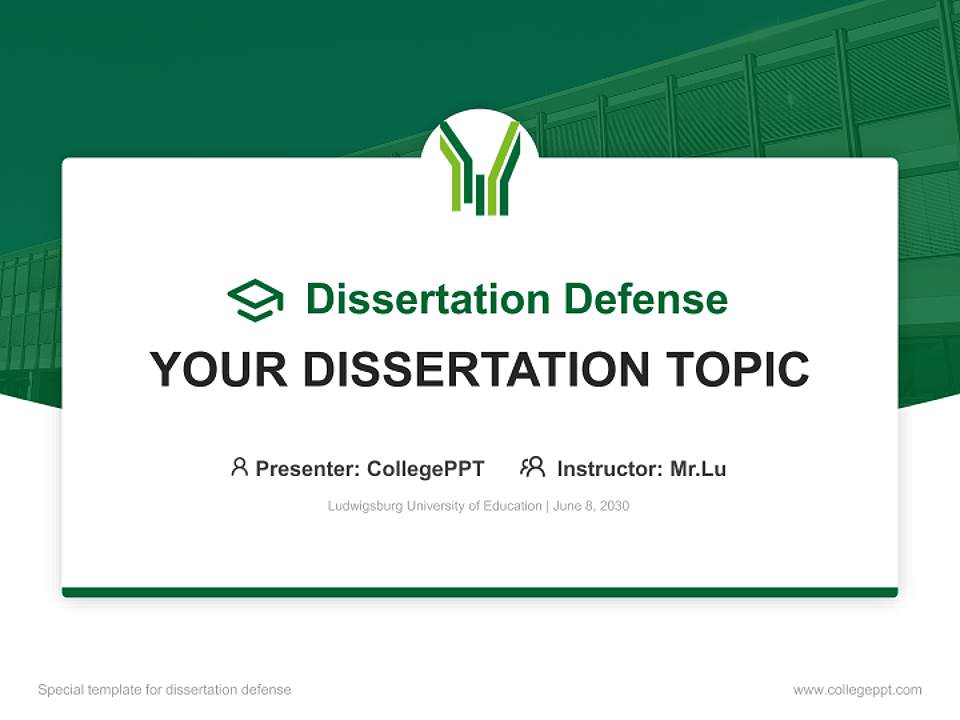 Dissertation Defense

YOUR DISSERTATION TOPIC

Presenter: CollegePPT Instructor: Mr.Lu

Ludwigsburg University of Education | June 8, 2030

Special template for dissertation defense

www.collegeppt.com